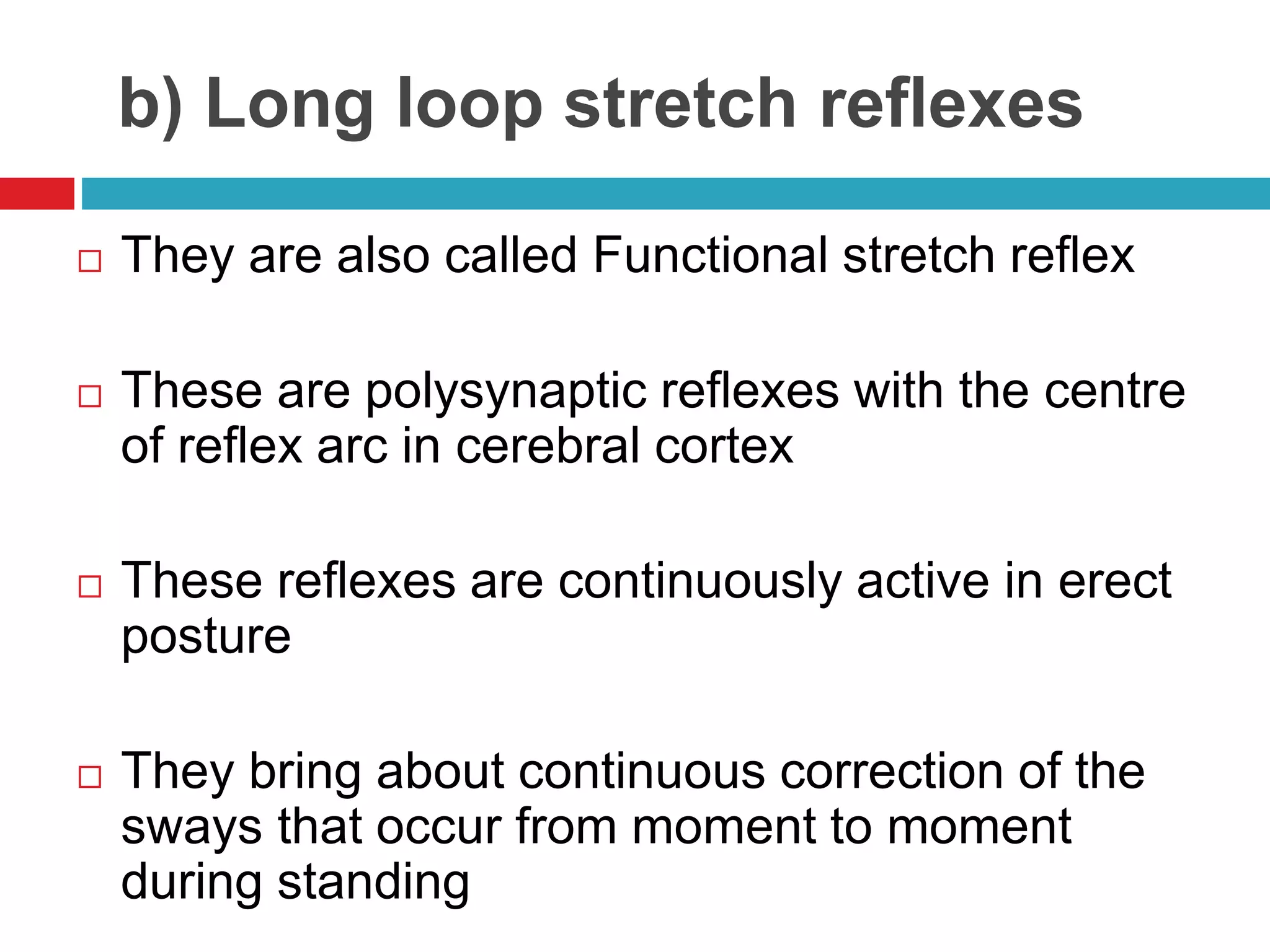 b) Long loop stretch reflexes

□ They are also called Functional stretch reflex

□ These are polysynaptic reflexes with the centre of reflex arc in cerebral cortex

□ These reflexes are continuously active in erect posture

□ They bring about continuous correction of the sways that occur from moment to moment during standing